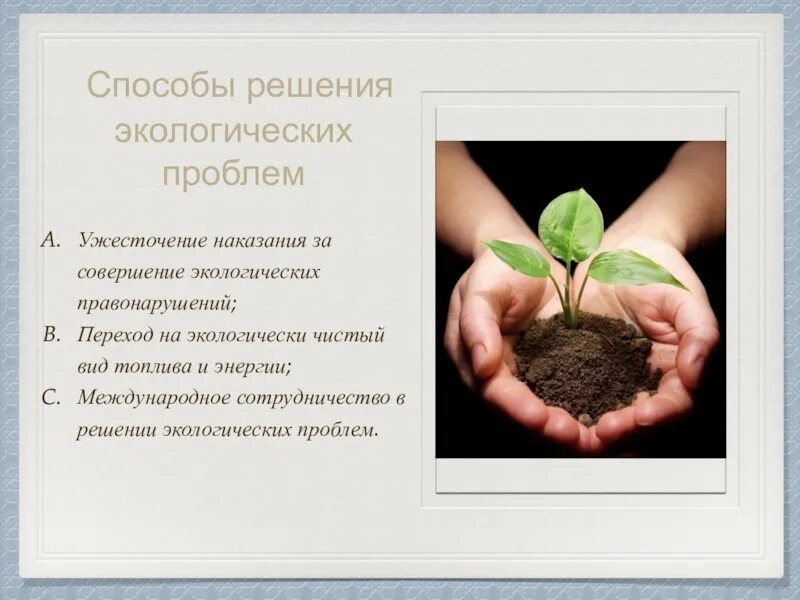 Способы решения экологических проблем

A. Ужесточение наказания за совершение экологических правонарушений;

B. Переход на экологически чистый вид топлива и энергии;

C. Международное сотрудничество в решении экологических проблем.